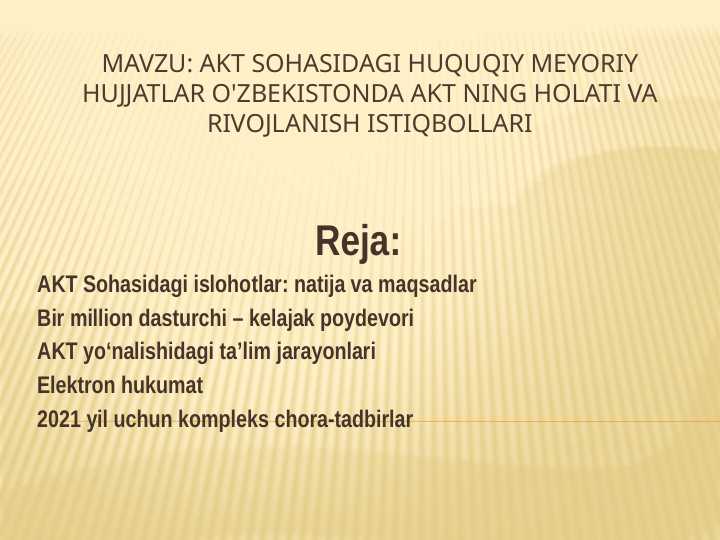 MAVZU: AKT SOHASIDAGI HUQUQIY MEYORIY HUJJATLAR O'ZBEKISTONDA AKT NING HOLATI VA RIVOJLANISH ISTIQBOLLARI

Reja:

AKT Sohasidagi islohotlar: natija va maqsadlar
Bir million dasturchi – kelajak poydevori
AKT yo‘nalishidagi ta’lim jarayonlari
Elektron hukumat
2021 yil uchun kompleks chora-tadbirlar